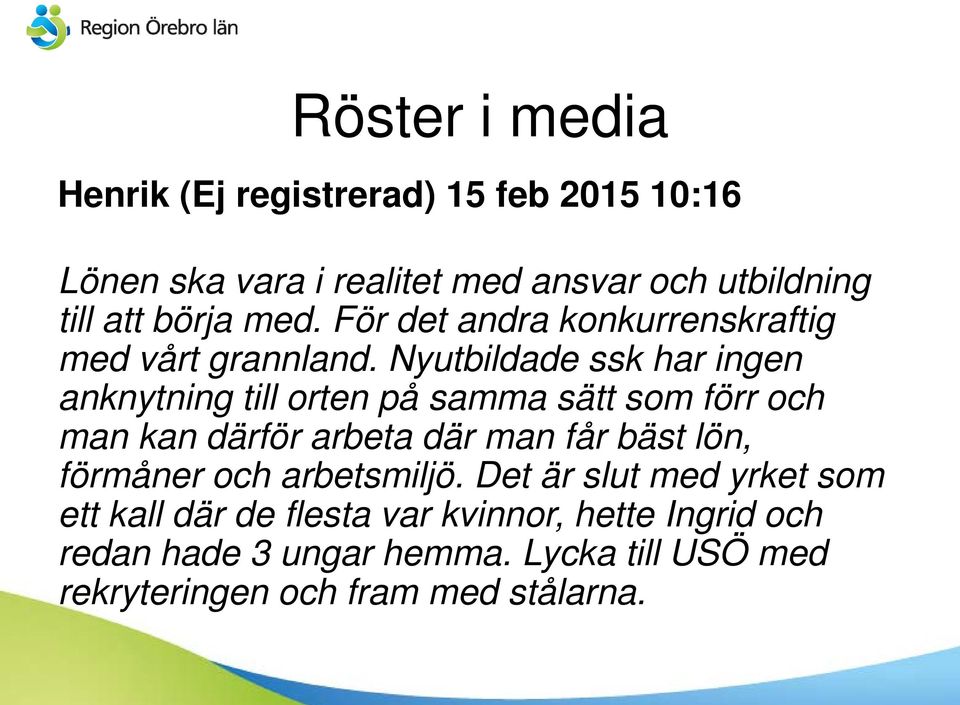 Region Örebro län

Röster i media

Henrik (Ej registrerad) 15 feb 2015 10:16

Lönen ska vara i realitet med ansvar och utbildning till att börja med. För det andra konkurrenskraftig med vårt grannland. Nyutbildade ssk har ingen anknytning till orten på samma sätt som förr och man kan därför arbeta där man får bäst lön, förmåner och arbetsmiljö. Det är slut med yrket som ett kall där de flesta var kvinnor, hette Ingrid och redan hade 3 ungar hemma. Lycka till USÖ med rekryteringen och fram med stålarna.